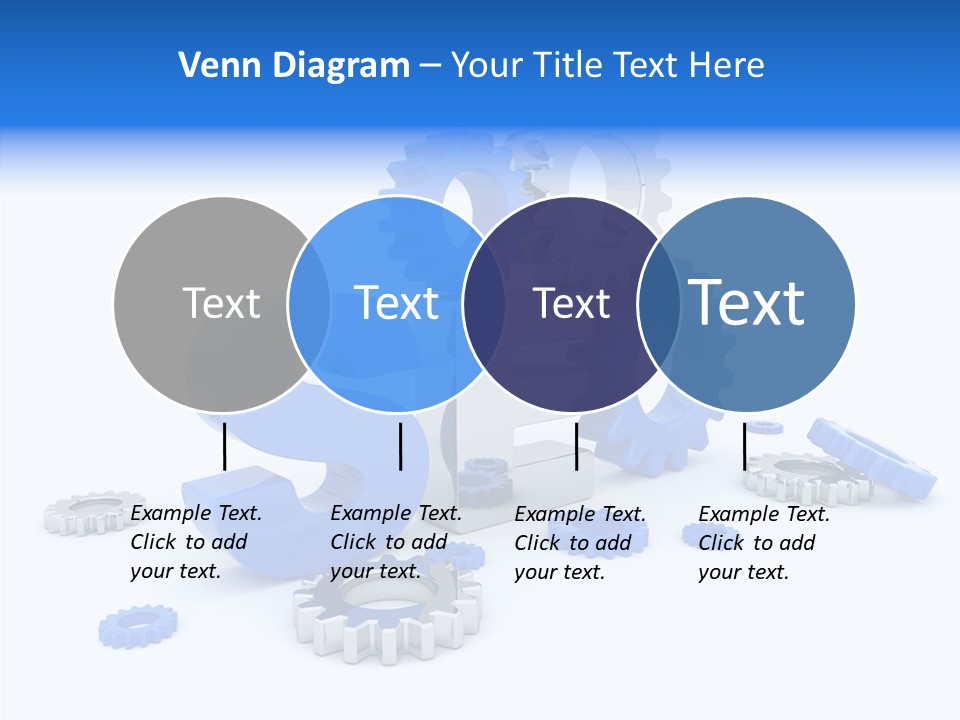 Venn Diagram – Your Title Text Here

Text

Text

Text

Text

Example Text. Click to add your text.

Example Text. Click to add your text.

Example Text. Click to add your text.

Example Text. Click to add your text.